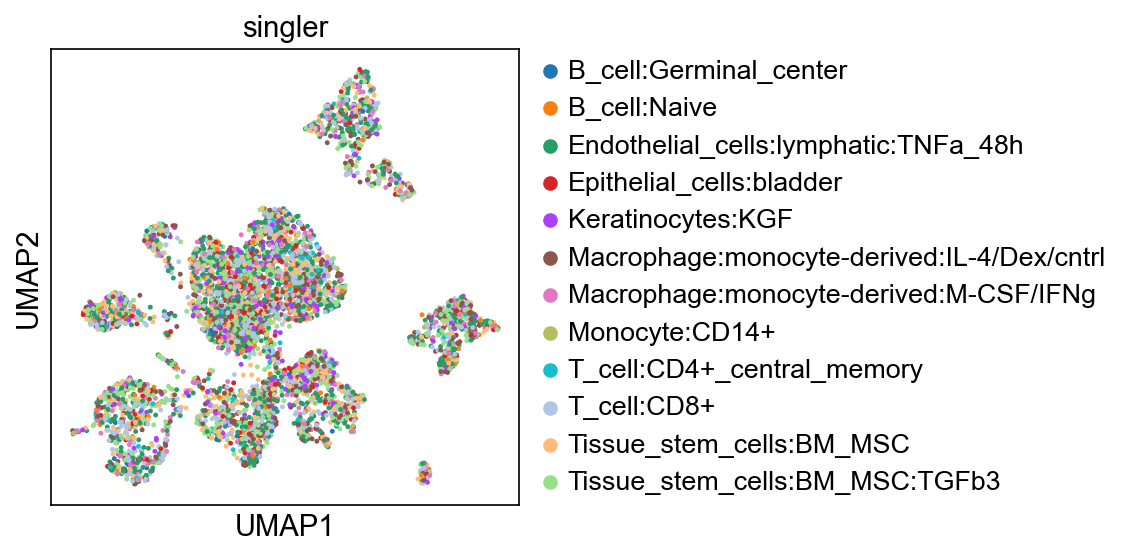 singler

UMAP2

UMAP1

B_cell:Germinal_center
B_cell:Naive
Endothelial_cells:lymphatic:TNFa_48h
Epithelial_cells:bladder
Keratinocytes:KGF
Macrophage:monocyte-derived:IL-4/Dex/cntrl
Macrophage:monocyte-derived:M-CSF/IFNg
Monocyte:CD14+
T_cell:CD4+_central_memory
T_cell:CD8+
Tissue_stem_cells:BM_MSC
Tissue_stem_cells:BM_MSC:TGFb3